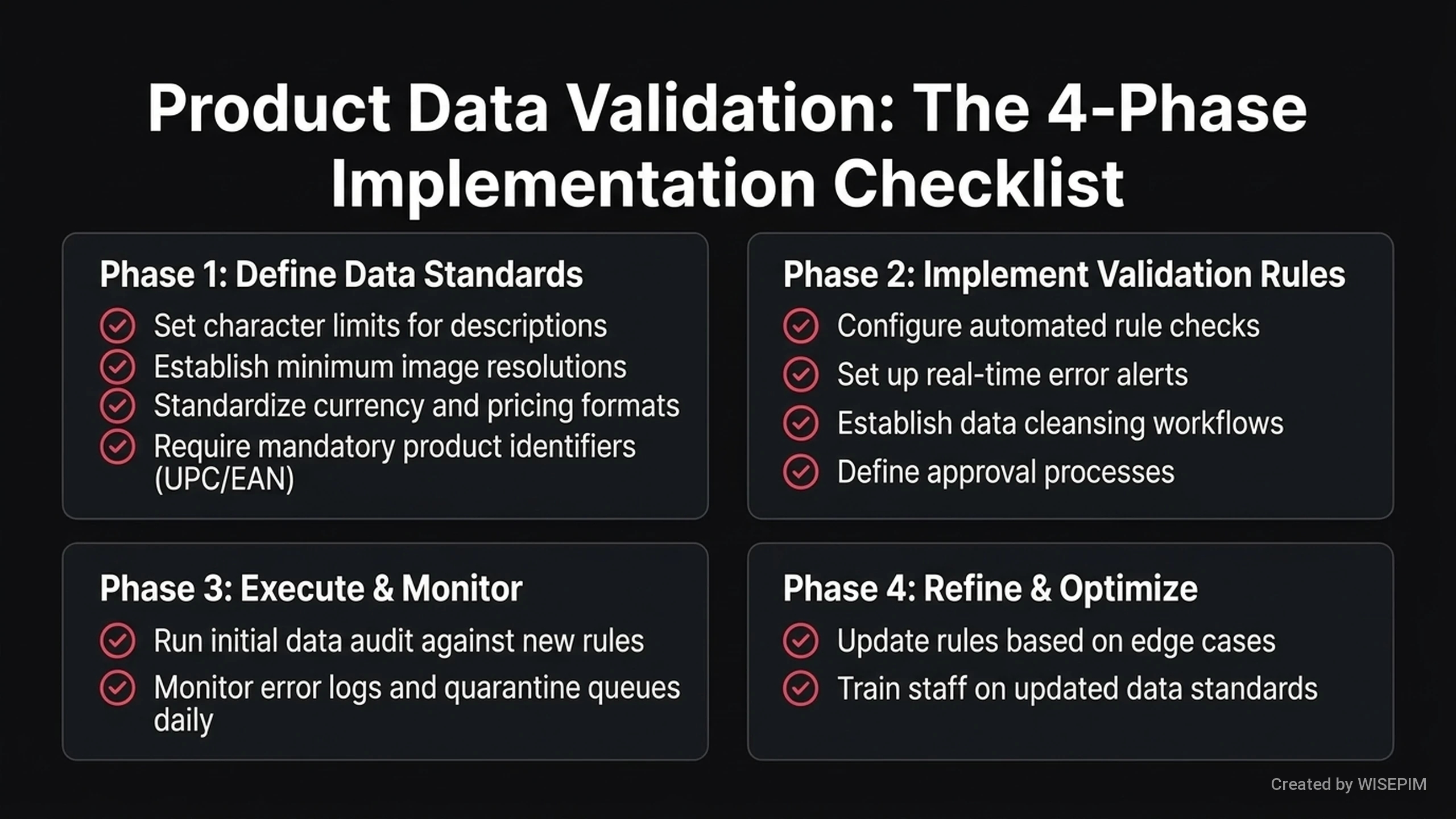 Product Data Validation: The 4-Phase Implementation Checklist

Phase 1: Define Data Standards
Set character limits for descriptions
Establish minimum image resolutions
Standardize currency and pricing formats
Require mandatory product identifiers (UPC/EAN)

Phase 2: Implement Validation Rules
Configure automated rule checks
Set up real-time error alerts
Establish data cleansing workflows
Define approval processes

Phase 3: Execute & Monitor
Run initial data audit against new rules
Monitor error logs and quarantine queues daily

Phase 4: Refine & Optimize
Update rules based on edge cases
Train staff on updated data standards

Created by WISEPIM